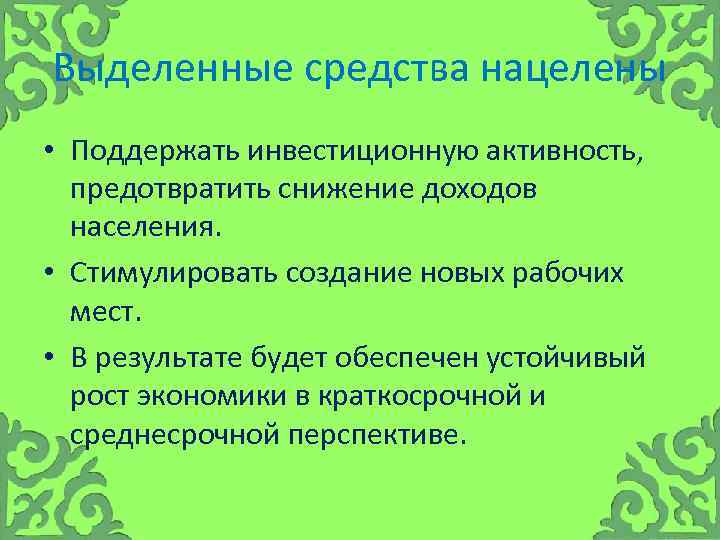 Выделенные средства нацелены

• Поддержать инвестиционную активность, предотвратить снижение доходов населения.
• Стимулировать создание новых рабочих мест.
• В результате будет обеспечен устойчивый рост экономики в краткосрочной и среднесрочной перспективе.